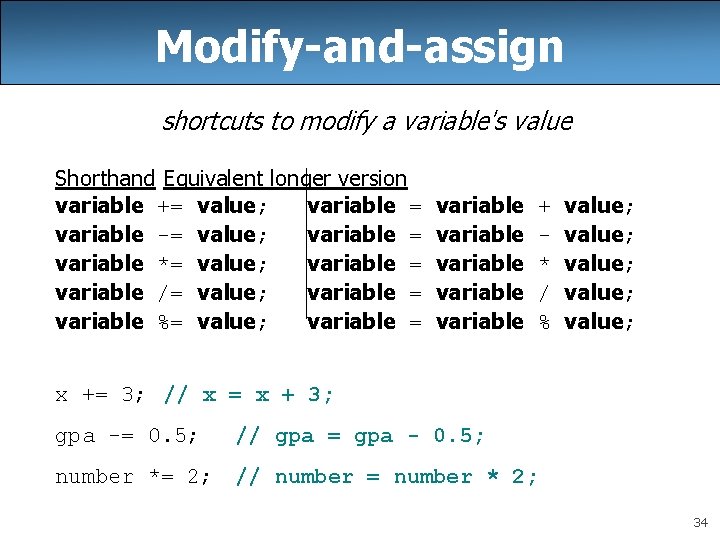 Modify-and-assign

shortcuts to modify a variable's value

| Shorthand | Equivalent longer version |
|---|---|
| variable += value; | variable = variable + value; |
| variable -= value; | variable = variable - value; |
| variable *= value; | variable = variable * value; |
| variable /= value; | variable = variable / value; |
| variable %= value; | variable = variable % value; |

x += 3; // x = x + 3;

gpa -= 0.5; // gpa = gpa - 0.5;

number *= 2; // number = number * 2;

34